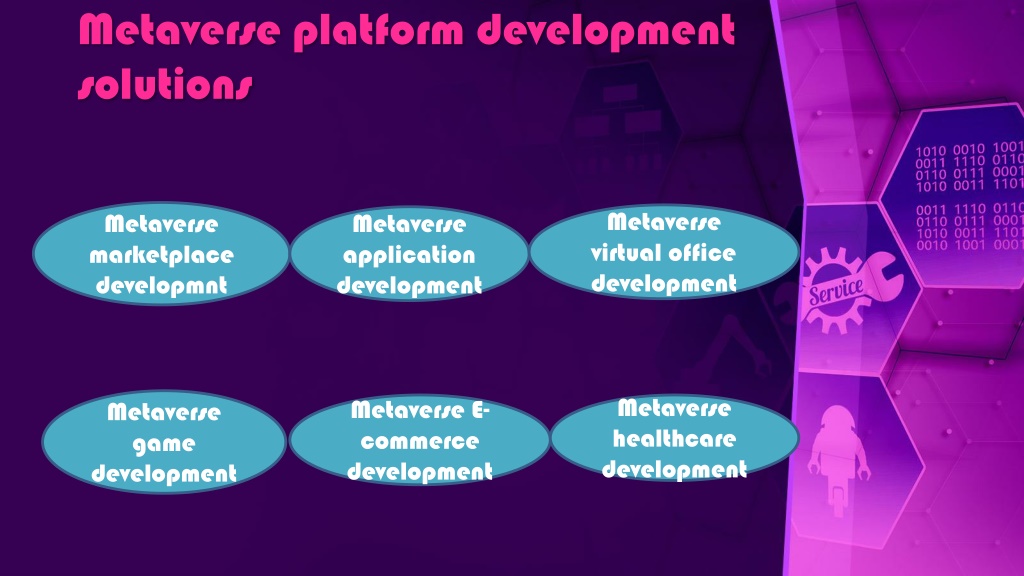 Metaverse platform development solutions

Metaverse marketplace developmnt

Metaverse application development

Metaverse virtual office development

Metaverse game development

Metaverse E-commerce development

Metaverse healthcare development

1010 0010 1001
0011 1110 0110
0110 0111 0001
1010 0011 1101

0011 1110 0110
0110 0111 0001
1010 0011 1101
0010 1001 0001

Service